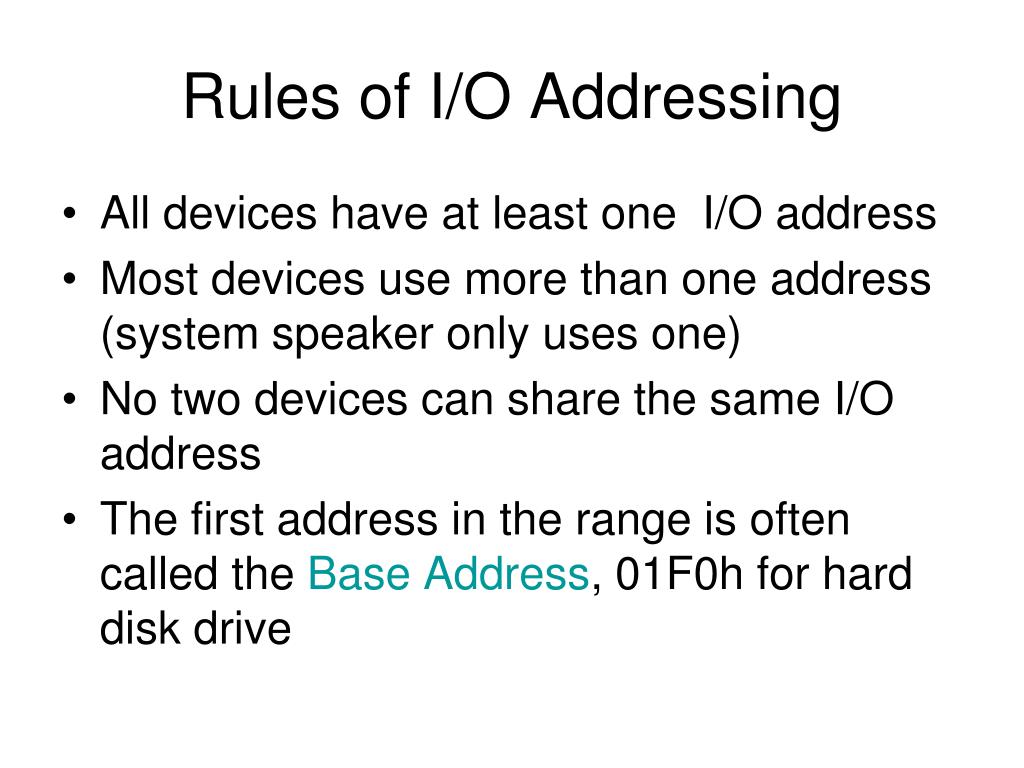 Rules of I/O Addressing

• All devices have at least one I/O address
• Most devices use more than one address (system speaker only uses one)
• No two devices can share the same I/O address
• The first address in the range is often called the Base Address, 01F0h for hard disk drive